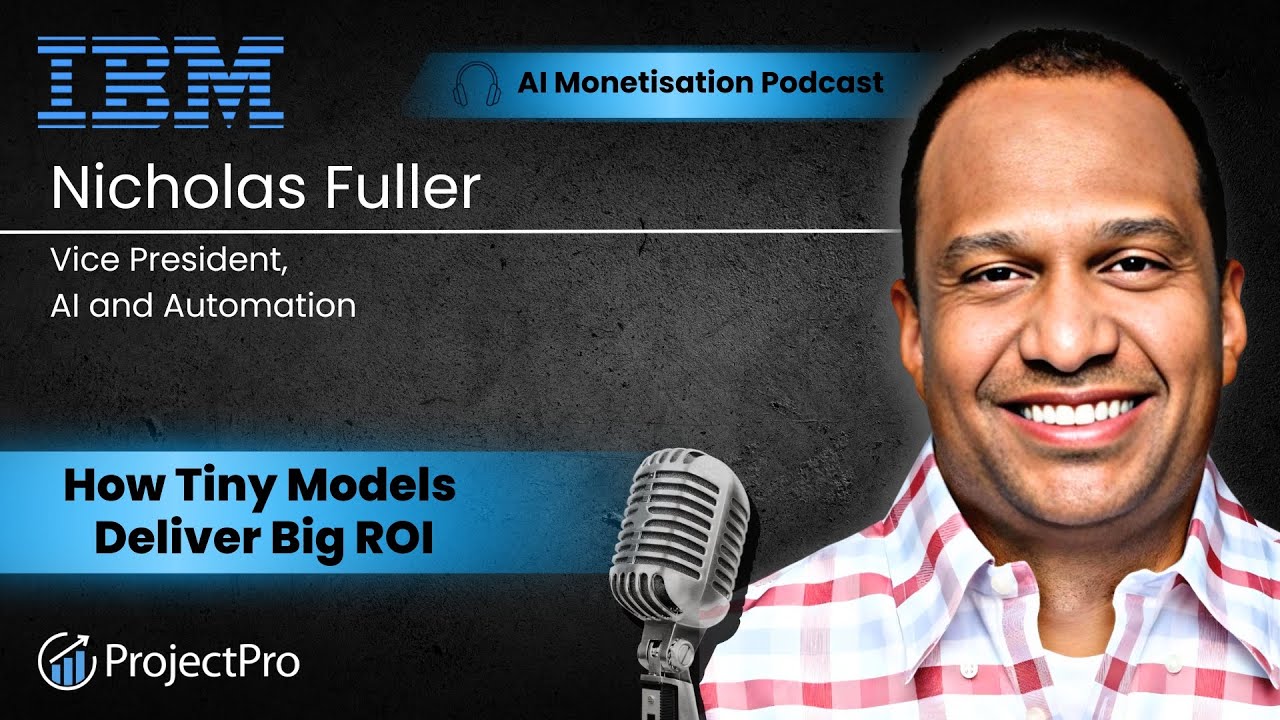 IBM

AI Monetisation Podcast

Nicholas Fuller

Vice President,
AI and Automation

How Tiny Models Deliver Big ROI

ProjectPro